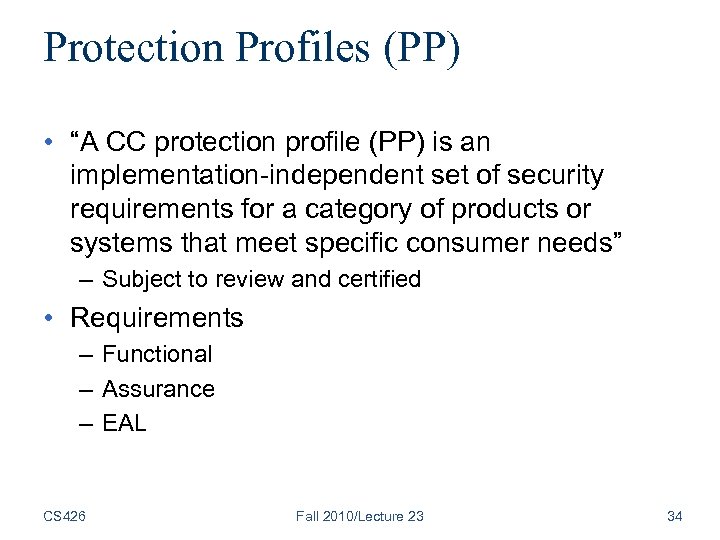 Protection Profiles (PP)

• “A CC protection profile (PP) is an implementation-independent set of security requirements for a category of products or systems that meet specific consumer needs”
– Subject to review and certified

• Requirements
– Functional
– Assurance
– EAL

CS426

Fall 2010/Lecture 23

34